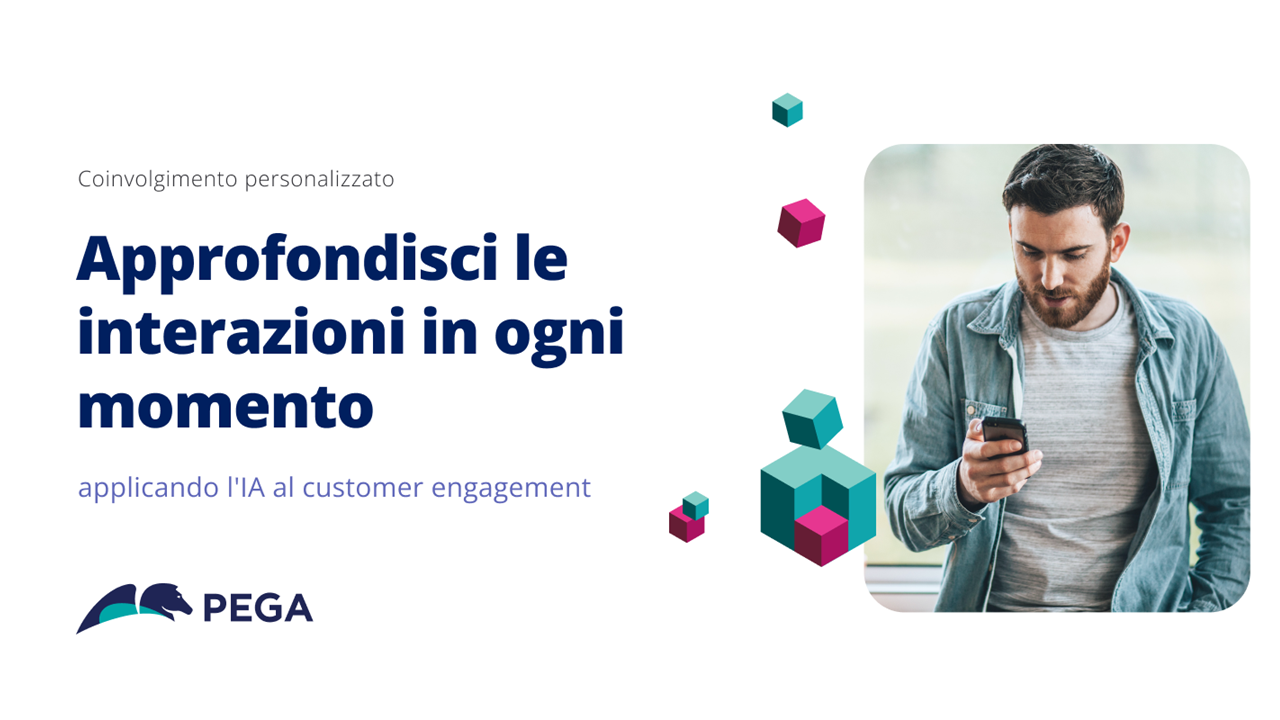 Coinvolgimento personalizzato

Approfondisci le interazioni in ogni momento

applicando l'IA al customer engagement

PEGA